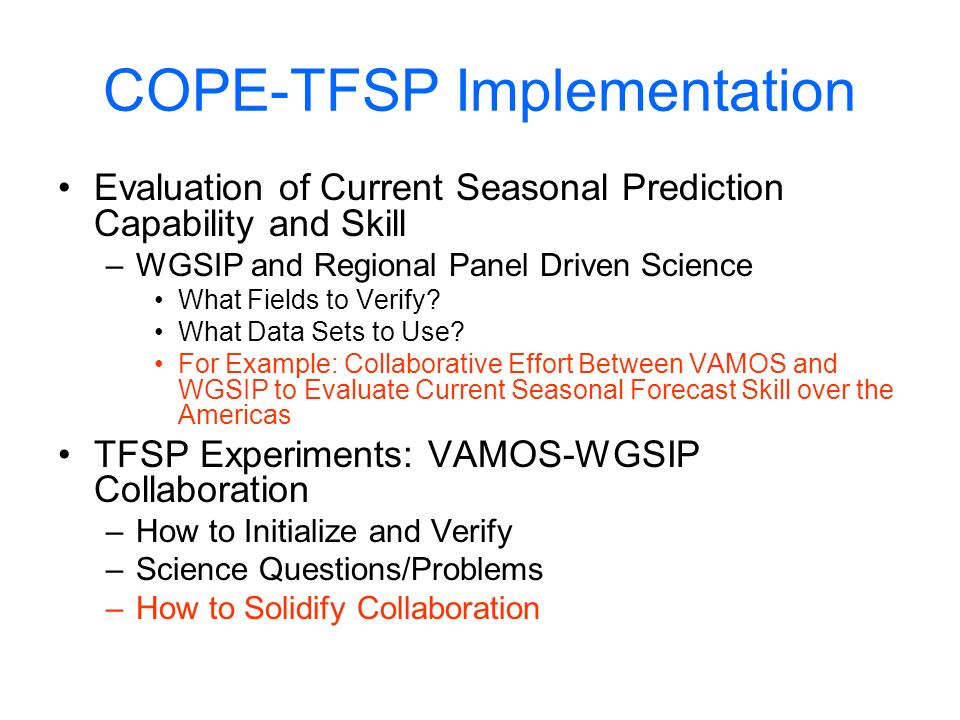 COPE-TFSP Implementation

• Evaluation of Current Seasonal Prediction Capability and Skill
– WGSIP and Regional Panel Driven Science
• What Fields to Verify?
• What Data Sets to Use?
• For Example: Collaborative Effort Between VAMOS and WGSIP to Evaluate Current Seasonal Forecast Skill over the Americas

• TFSP Experiments: VAMOS-WGSIP Collaboration
– How to Initialize and Verify
– Science Questions/Problems
– How to Solidify Collaboration